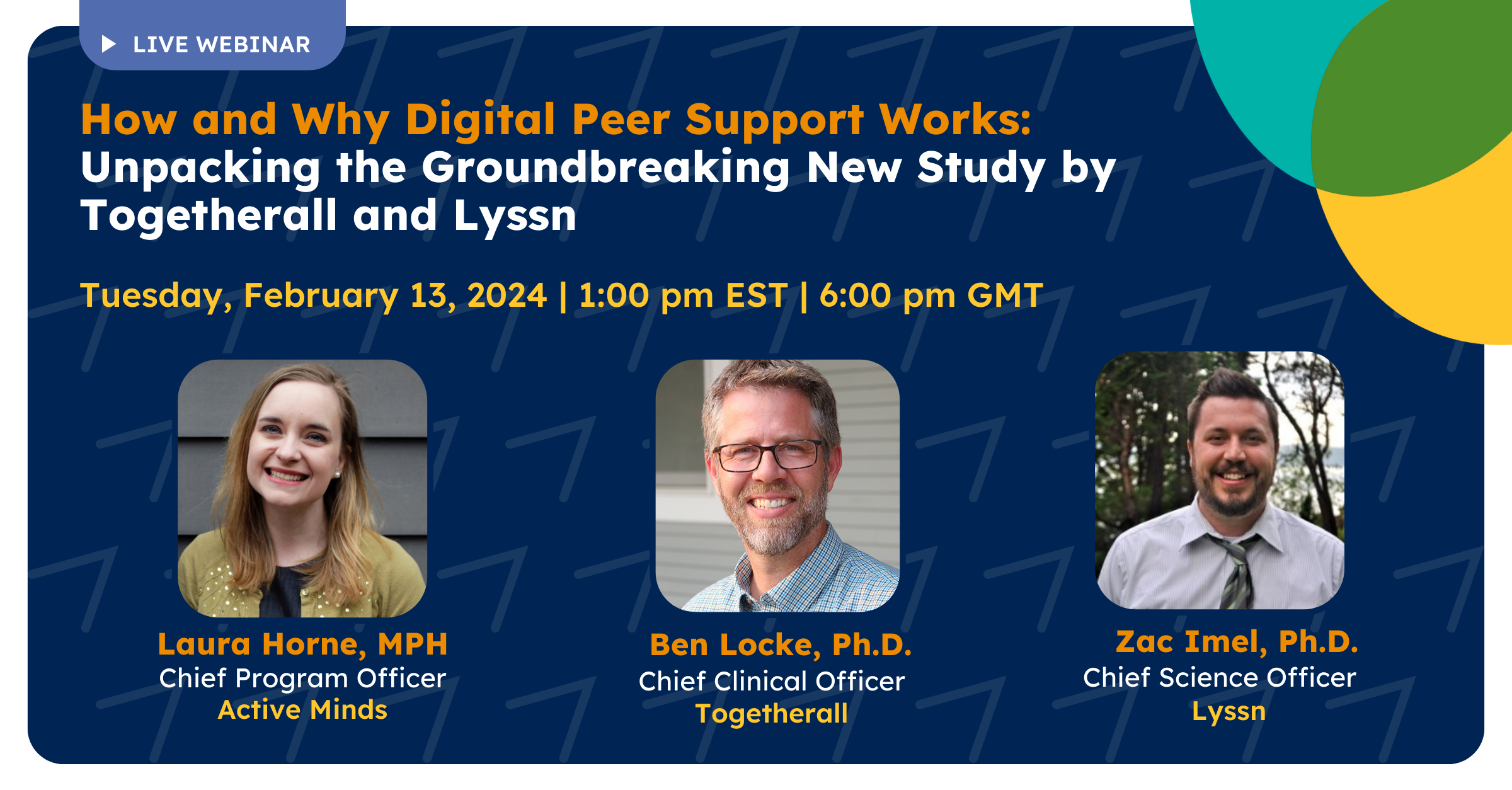 LIVE WEBINAR

How and Why Digital Peer Support Works: Unpacking the Groundbreaking New Study by Togetherall and Lyssn

Tuesday, February 13, 2024 | 1:00 pm EST | 6:00 pm GMT

Laura Horne, MPH
Chief Program Officer
Active Minds

Ben Locke, Ph.D.
Chief Clinical Officer
Togetherall

Zac Imel, Ph.D.
Chief Science Officer
Lyssn